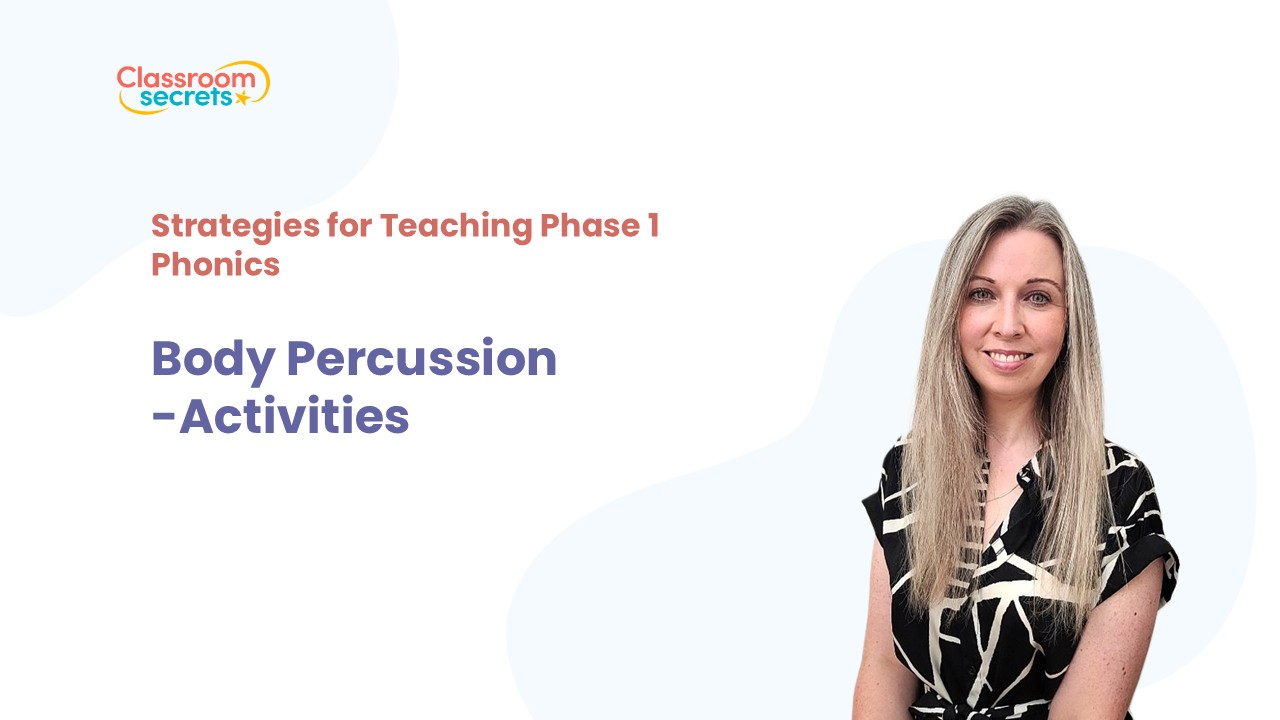 Classroom secrets

Strategies for Teaching Phase 1 Phonics

Body Percussion -Activities